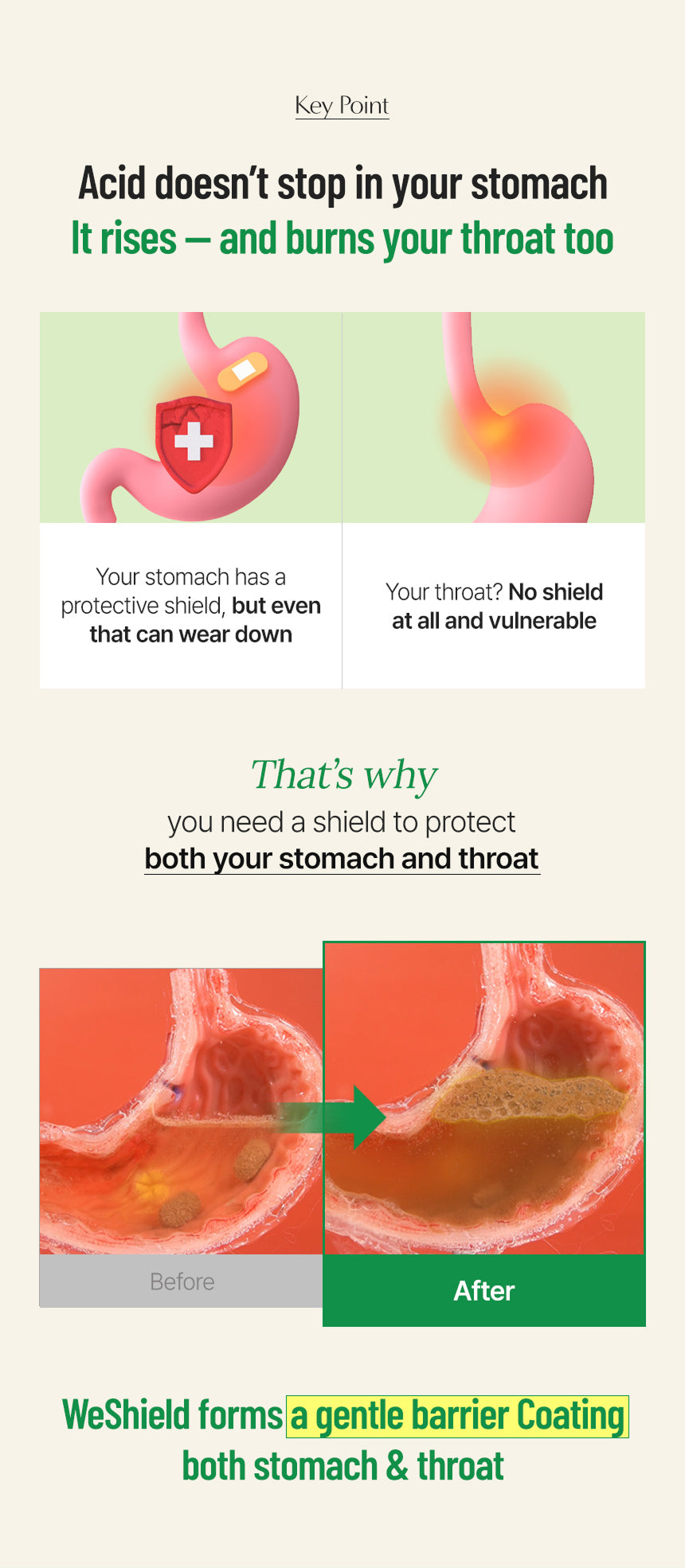 Key Point

Acid doesn't stop in your stomach
It rises — and burns your throat too

Your stomach has a protective shield, but even that can wear down

Your throat? No shield at all and vulnerable

That's why
you need a shield to protect
both your stomach and throat

Before

After

WeShield forms a gentle barrier Coating
both stomach & throat